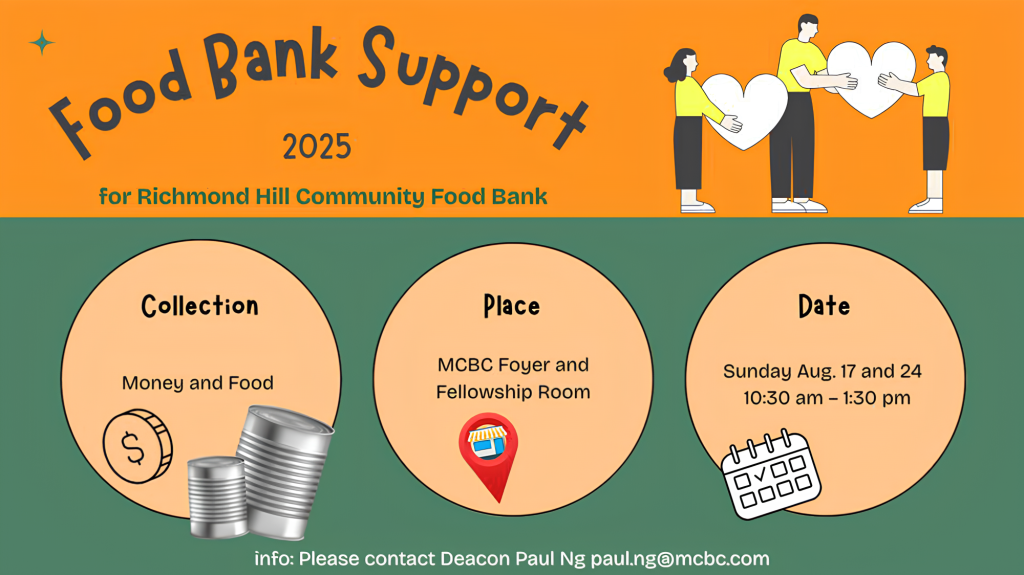 Food Bank Support

2025

for Richmond Hill Community Food Bank

Collection

Money and Food

$

Place

MCBC Foyer and Fellowship Room

Date

Sunday Aug. 17 and 24
10:30 am – 1:30 pm

info: Please contact Deacon Paul Ng paul.ng@mcbc.com